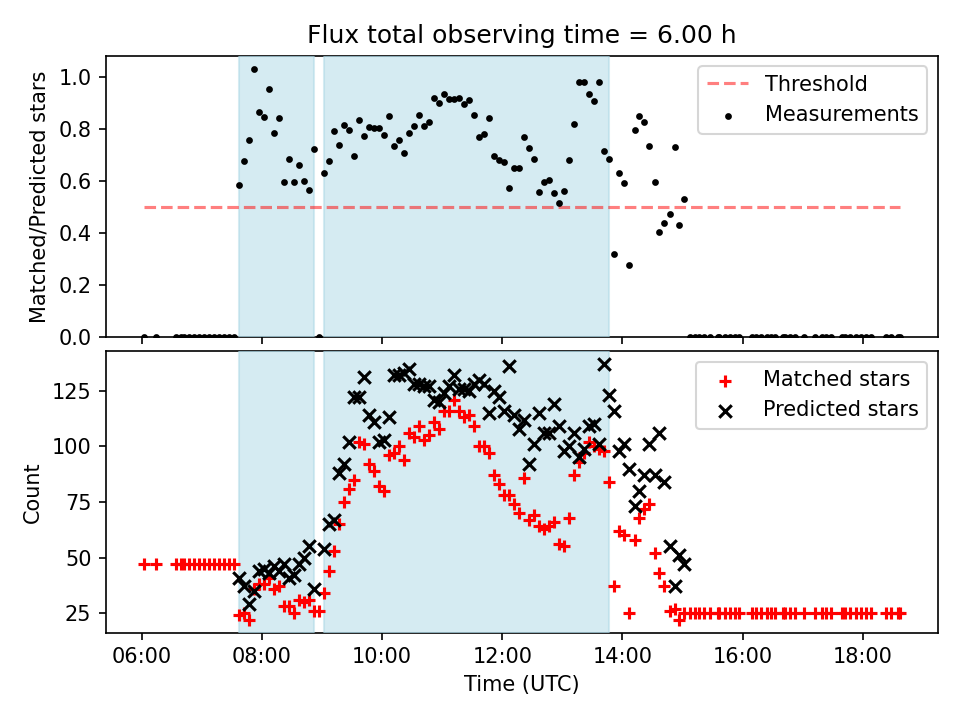 Flux total observing time = 6.00 h

Matched/Predicted stars

1.0
0.8
0.6
0.4
0.2
0.0

Threshold
Measurements

Count

125
100
75
50
25

Matched stars
Predicted stars

06:00
08:00
10:00
12:00
14:00
16:00
18:00

Time (UTC)